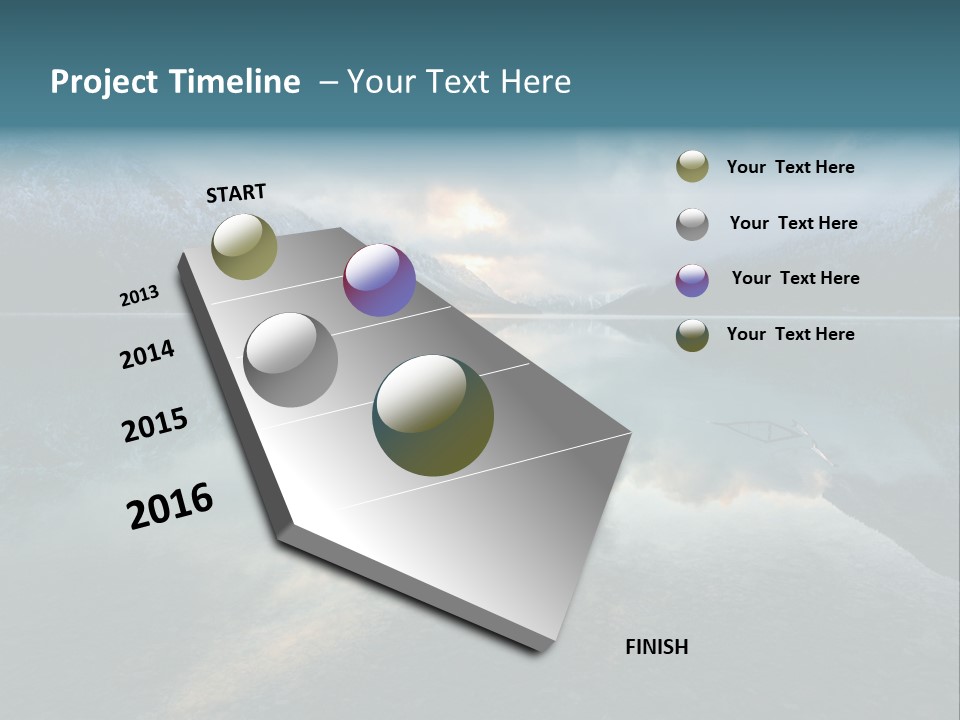 Project Timeline – Your Text Here

START

2013

2014

2015

2016

FINISH

Your Text Here

Your Text Here

Your Text Here

Your Text Here